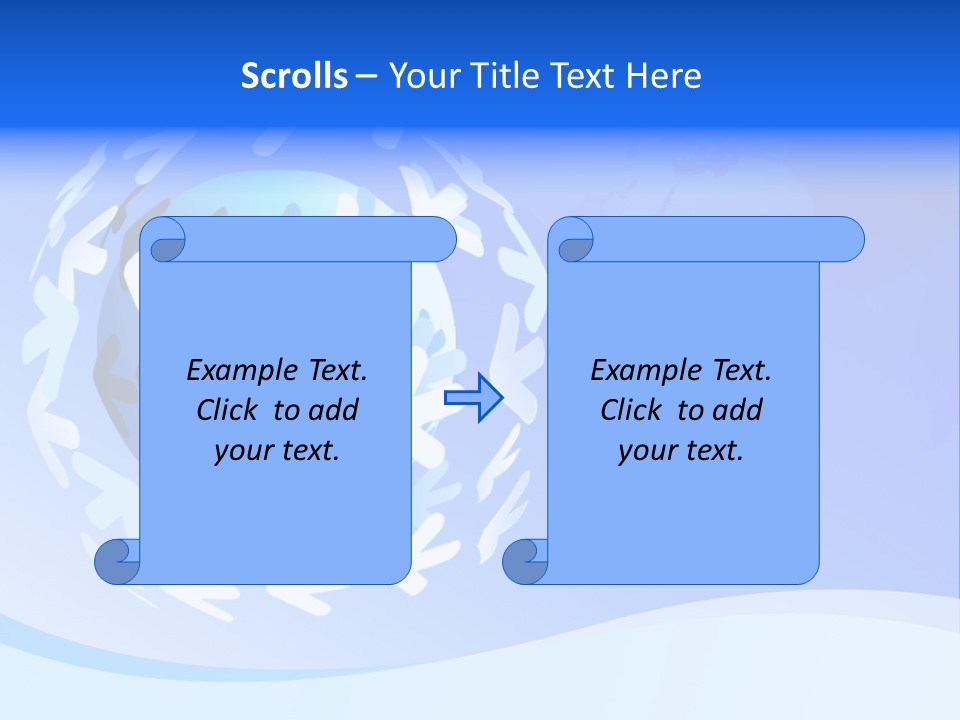 Scrolls – Your Title Text Here

Example Text. Click to add your text.

Example Text. Click to add your text.